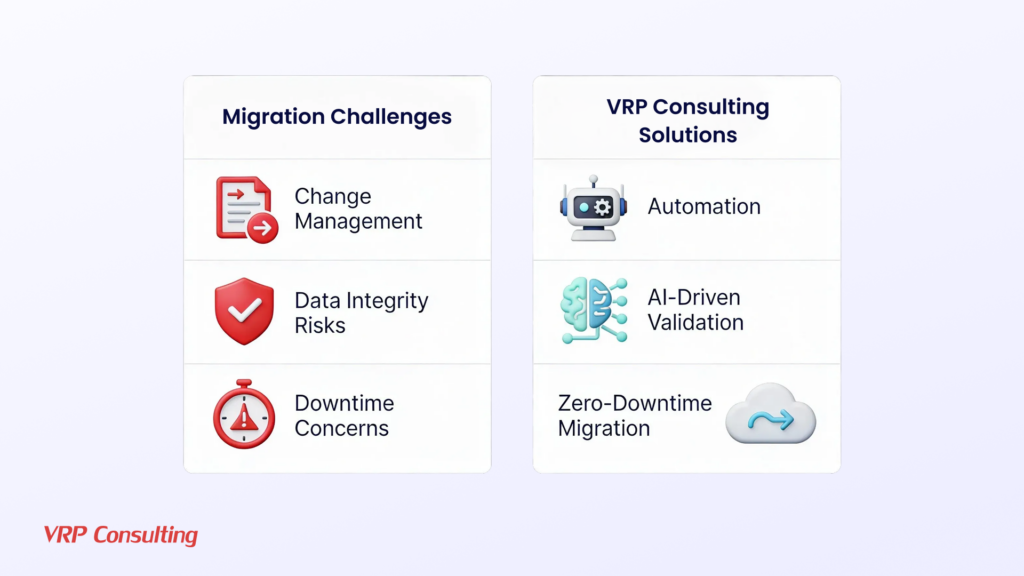 Migration Challenges

Change Management

Data Integrity Risks

Downtime Concerns

VRP Consulting Solutions

Automation

AI-Driven Validation

Zero-Downtime Migration

VRP Consulting